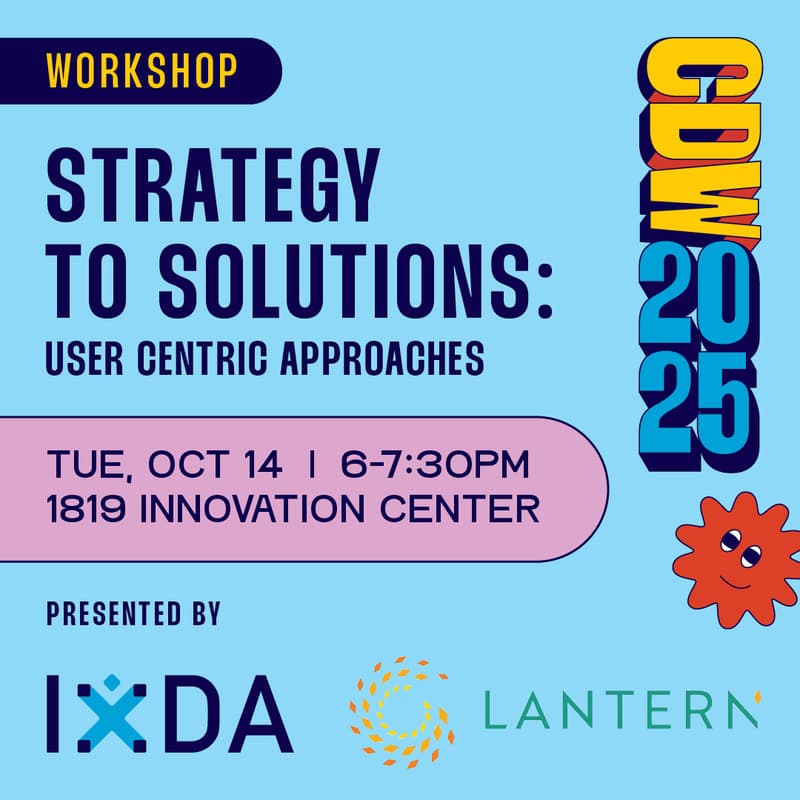 WORKSHOP

STRATEGY TO SOLUTIONS:
USER CENTRIC APPROACHES

TUE, OCT 14 | 6-7:30PM
1819 INNOVATION CENTER

PRESENTED BY

IXDA

LANTERN

CDW 2025